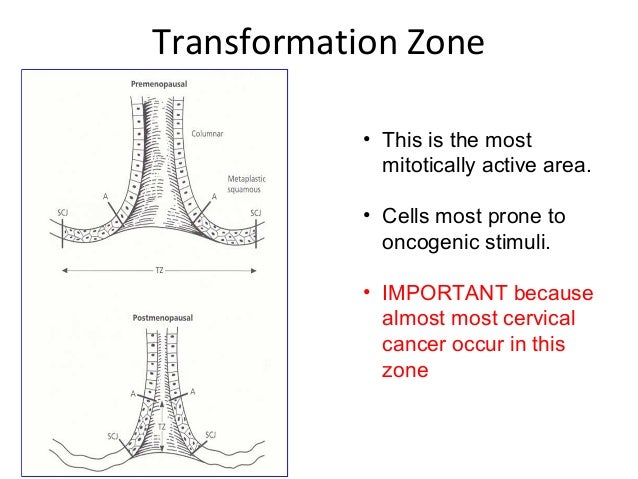 Transformation Zone

Premenopausal

Columnar

Metaplastic squamous

A

A

SCJ

SCJ

TZ

Postmenopausal

A

A

TZ

SCJ

SCJ

• This is the most mitotically active area.

• Cells most prone to oncogenic stimuli.

• IMPORTANT because almost most cervical cancer occur in this zone